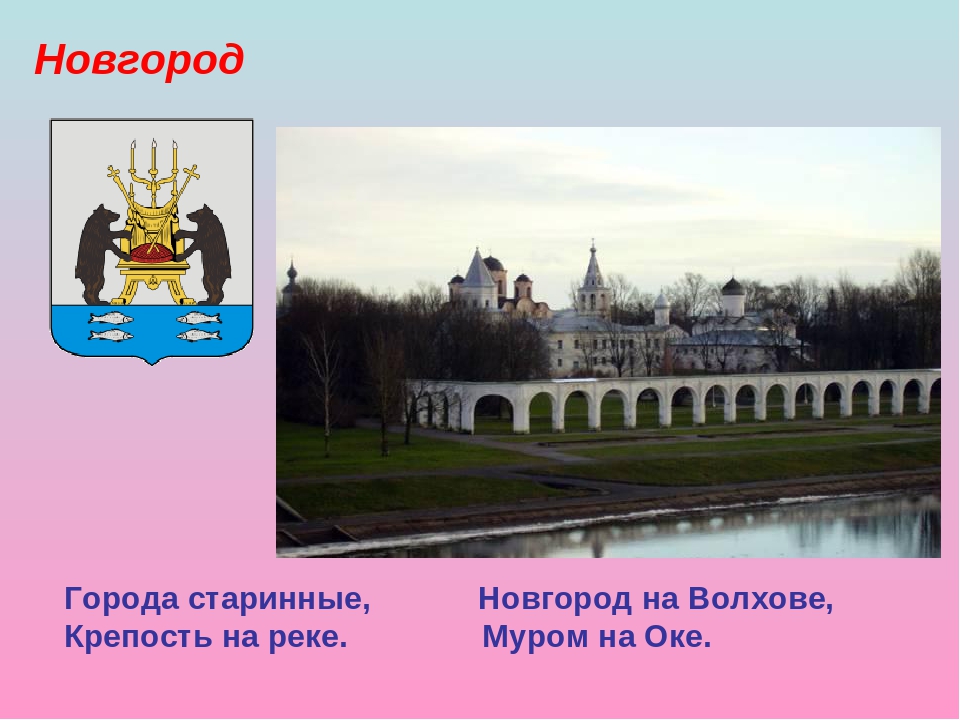 Новгород

Города старинные,
Крепость на реке.

Новгород на Волхове,
Муром на Оке.